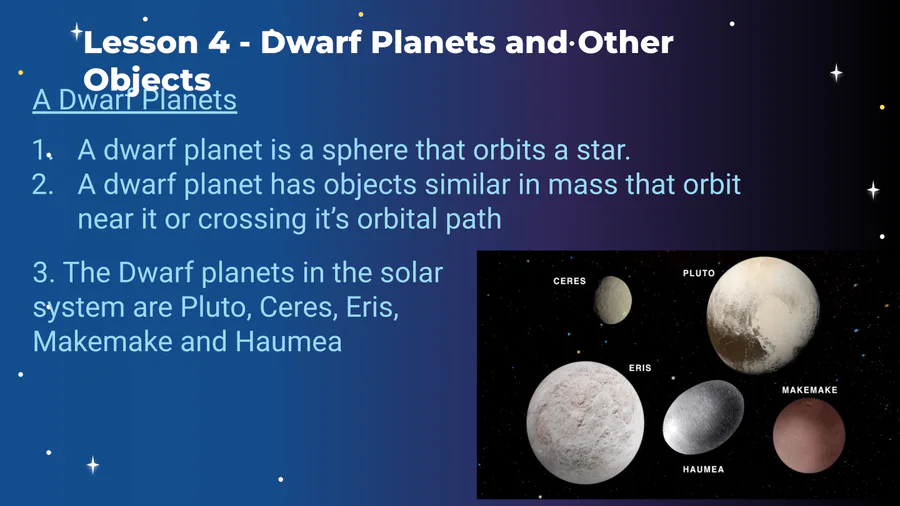 Lesson 4 - Dwarf Planets and Other Objects

A Dwarf Planets

1. A dwarf planet is a sphere that orbits a star.
2. A dwarf planet has objects similar in mass that orbit near it or crossing it's orbital path

3. The Dwarf planets in the solar system are Pluto, Ceres, Eris, Makemake and Haumea

CERES
PLUTO
ERIS
MAKEMAKE
HAUMEA